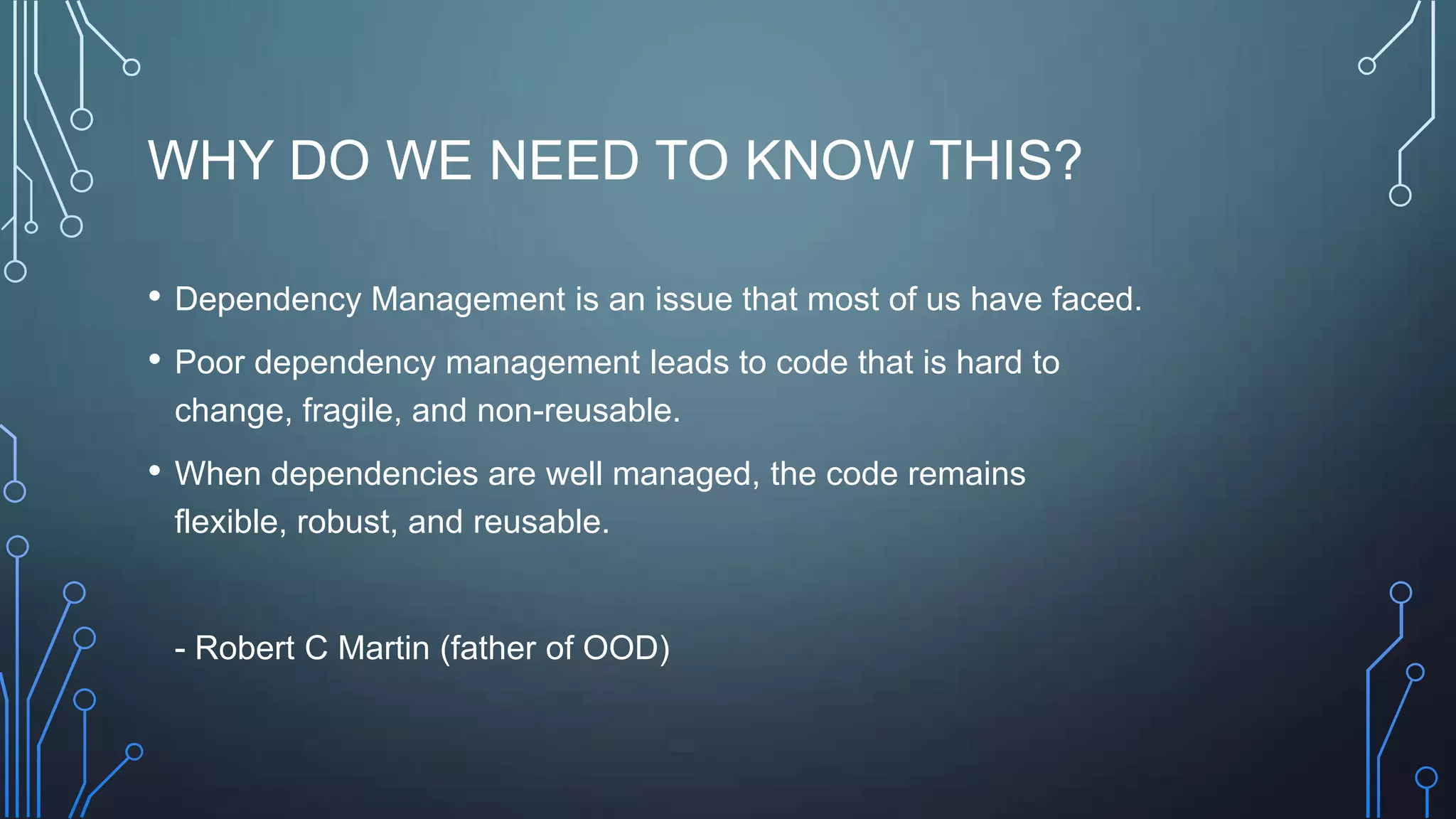 WHY DO WE NEED TO KNOW THIS?

• Dependency Management is an issue that most of us have faced.

• Poor dependency management leads to code that is hard to change, fragile, and non-reusable.

• When dependencies are well managed, the code remains flexible, robust, and reusable.

- Robert C Martin (father of OOD)